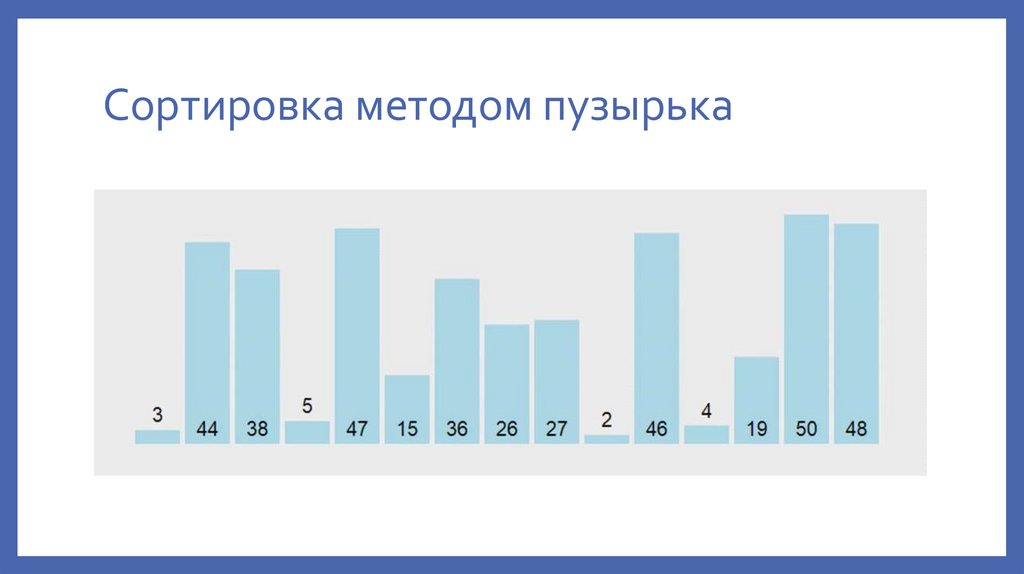 Сортировка методом пузырька

3 44 38 5 47 15 36 26 27 2 46 4 19 50 48